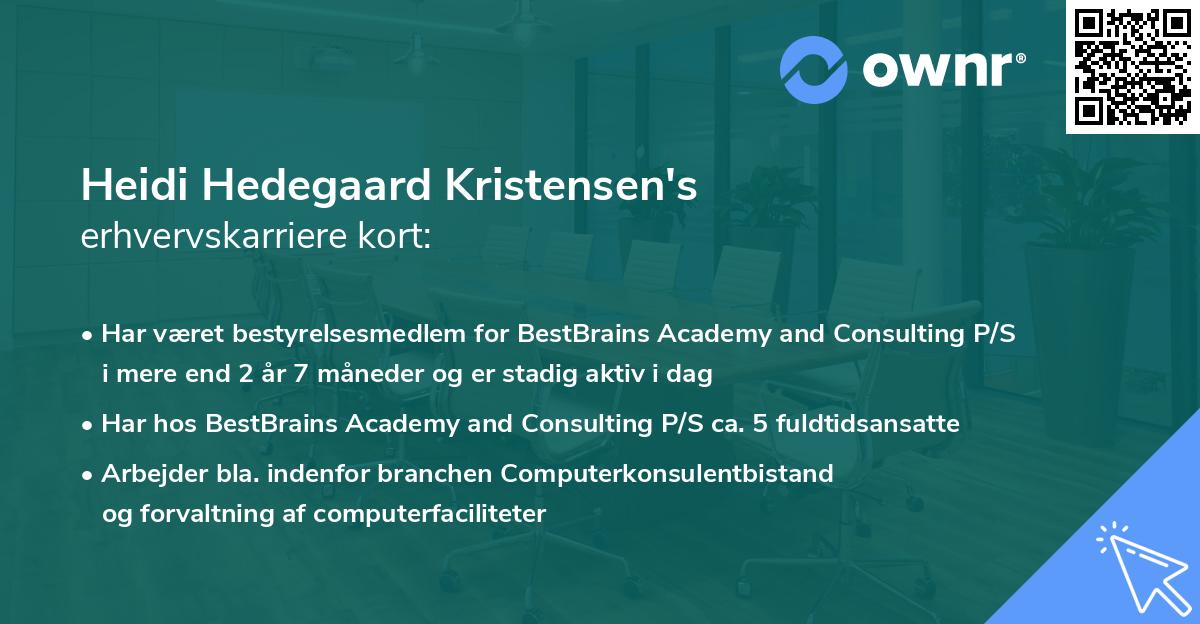 ownr®

Heidi Hedegaard Kristensen's
erhvervskarriere kort:

• Har været bestyrelsesmedlem for BestBrains Academy and Consulting P/S i mere end 2 år 7 måneder og er stadig aktiv i dag
• Har hos BestBrains Academy and Consulting P/S ca. 5 fuldtidsansatte
• Arbejder bla. indenfor branchen Computerkonsulentbistand og forvaltning af computerfaciliteter